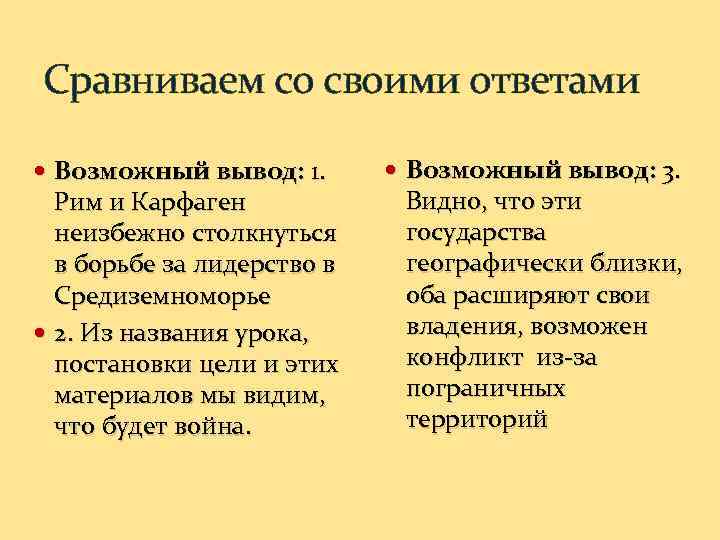 Сравниваем со своими ответами

• Возможный вывод: 1. Рим и Карфаген неизбежно столкнуться в борьбе за лидерство в Средиземноморье

• 2. Из названия урока, постановки цели и этих материалов мы видим, что будет война.

• Возможный вывод: 3. Видно, что эти государства географически близки, оба расширяют свои владения, возможен конфликт из-за пограничных территорий